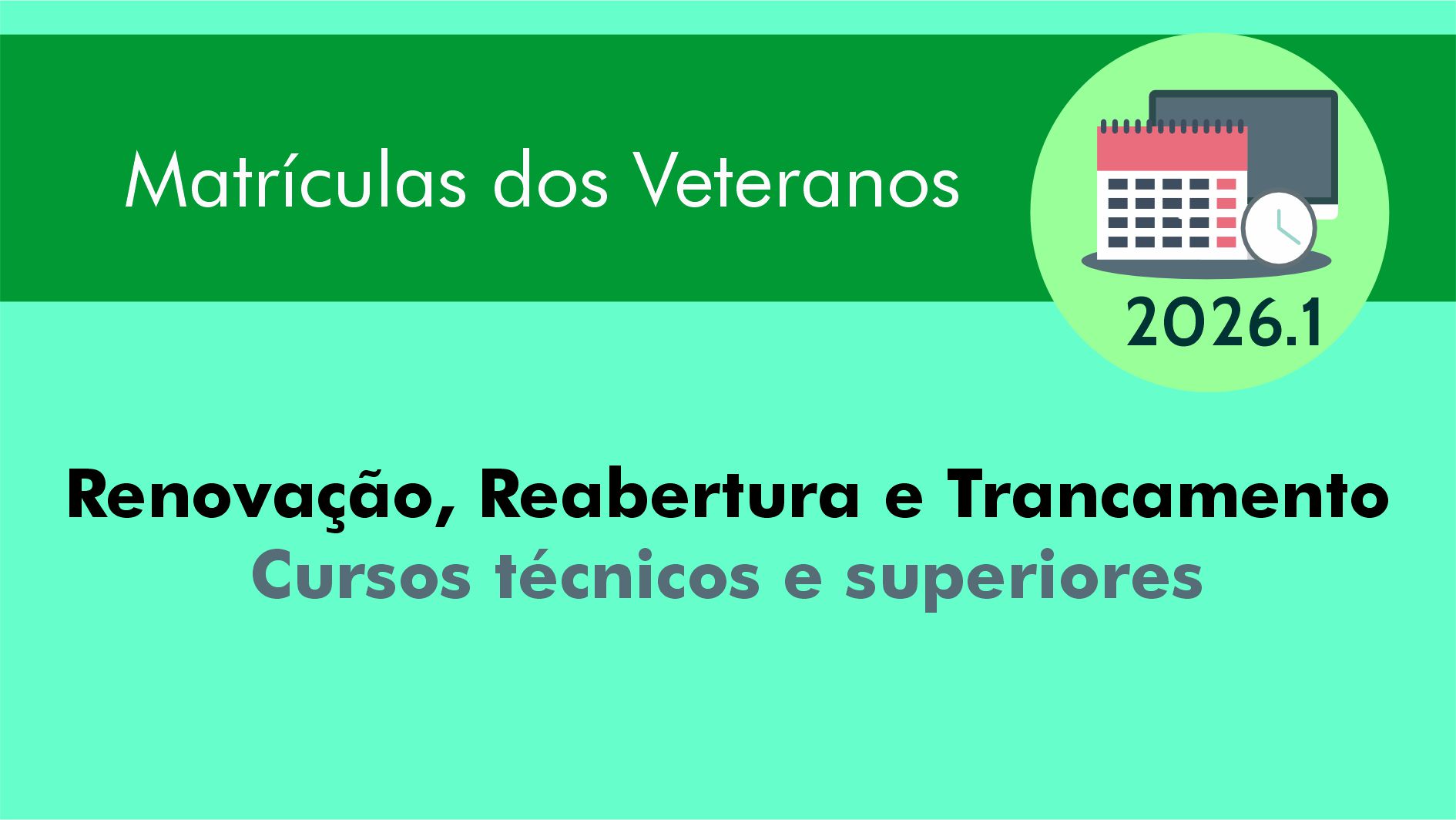 Matrículas dos Veteranos

2026.1

Renovação, Reabertura e Trancamento
Cursos técnicos e superiores